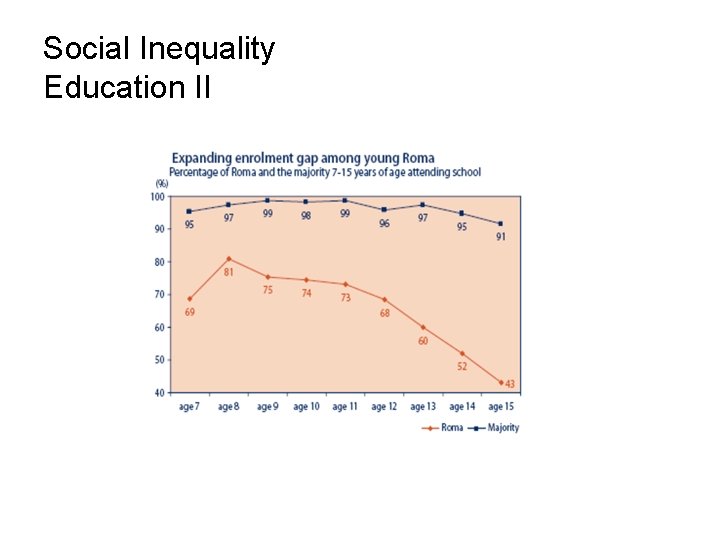 Social Inequality
Education II

Expanding enrolment gap among young Roma
Percentage of Roma and the majority 7-15 years of age attending school

(%)
100
90
80
70
60
50
40

95 97 99 98 99 96 97 95 91

69 81 75 74 73 68 60 52 43

age 7 age 8 age 9 age 10 age 11 age 12 age 13 age 14 age 15

Roma Majority